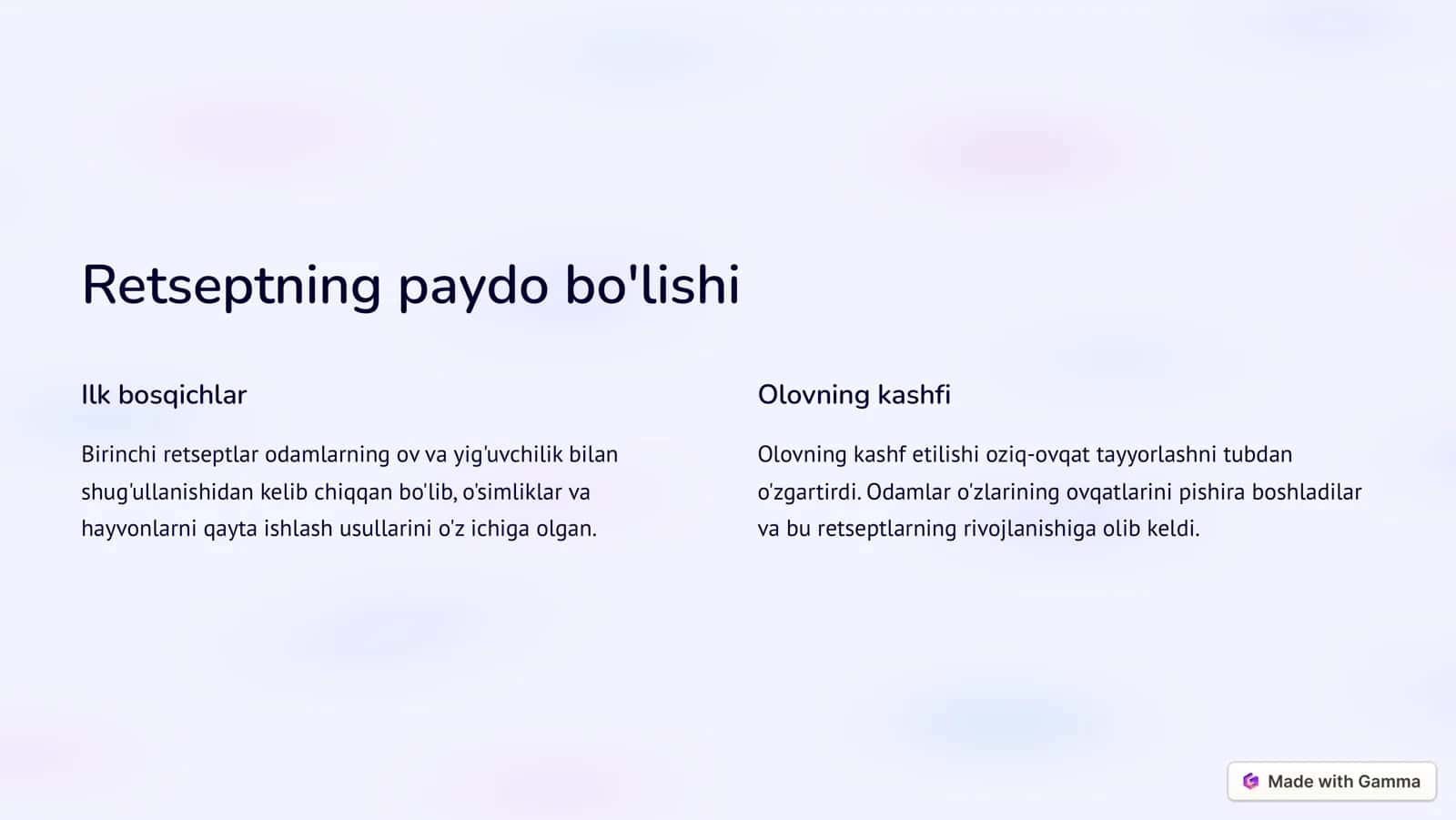 Retseptning paydo bo'lishi

Ilk bosqichlar

Birinchi retseptlar odamlarning ov va yig'uvchilik bilan shug'ullanishidan kelib chiqqan bo'lib, o'simliklar va hayvonlarni qayta ishlash usullarini o'z ichiga olgan.

Olovning kashfi

Olovning kashf etilishi oziq-ovqat tayyorlashni tubdan o'zgartirdi. Odamlar o'zlarining ovqatlarini pishira boshladilar va bu retseptlarning rivojlanishiga olib keldi.

Made with Gamma